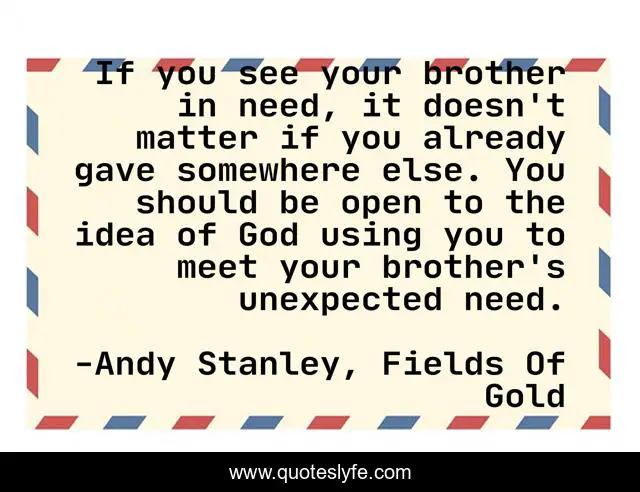 If you see your brother in need, it doesn't matter if you already gave somewhere else. You should be open to the idea of God using you to meet your brother's unexpected need.

-Andy Stanley, Fields Of Gold

www.quoteslyfe.com